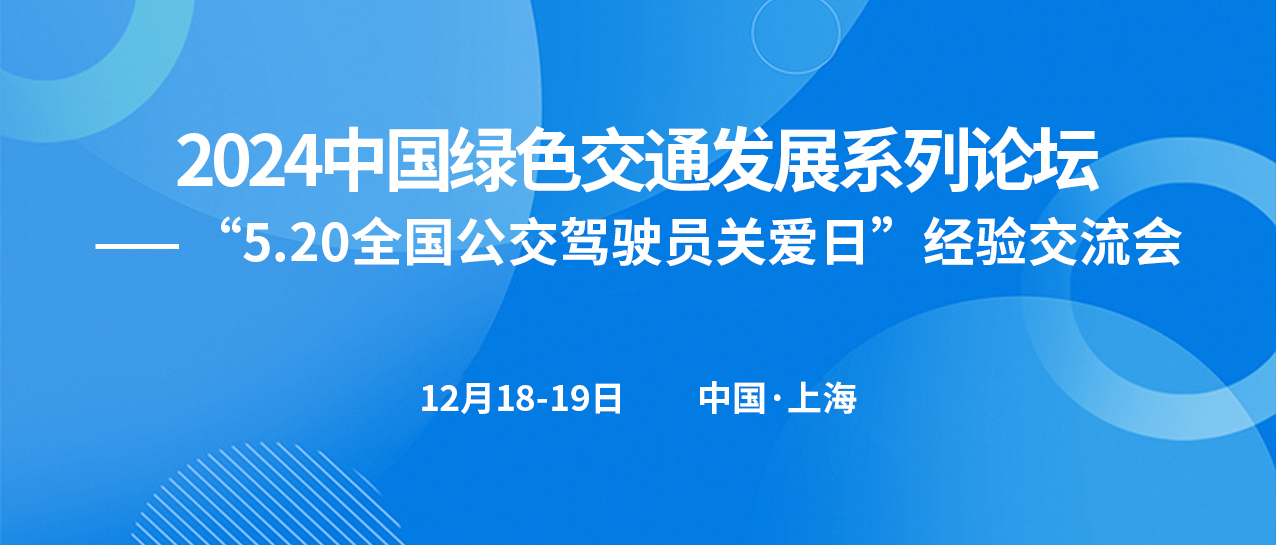 2024中国绿色交通发展系列论坛
——“5.20全国公交驾驶员关爱日”经验交流会

12月18-19日　　中国·上海